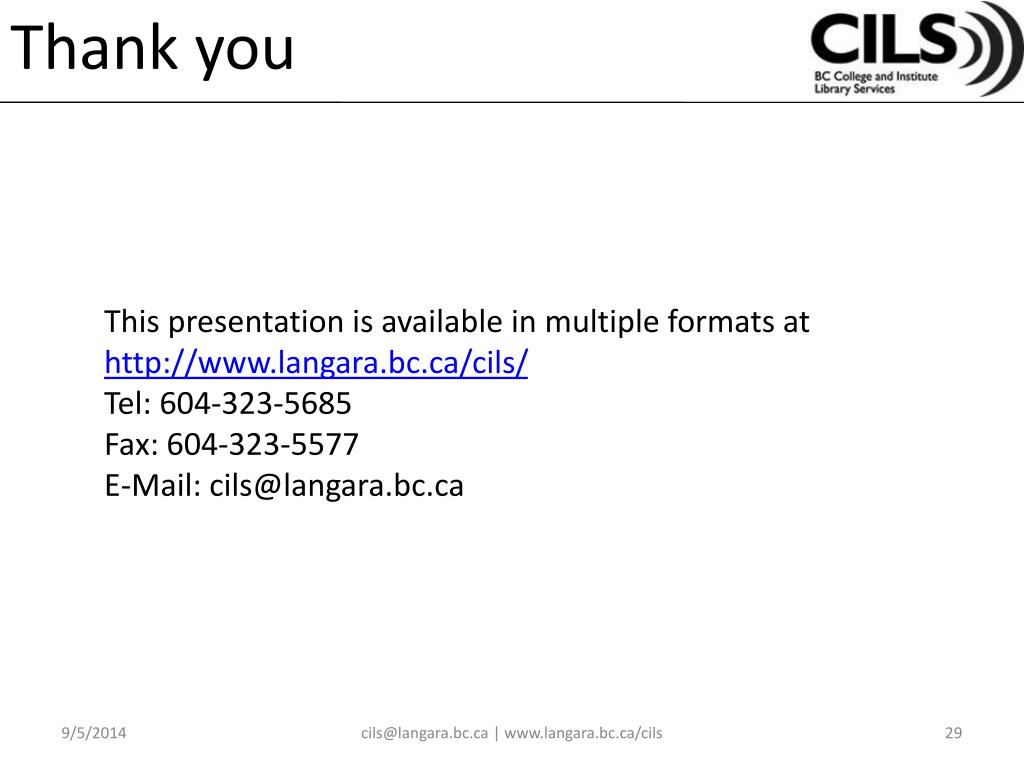 Thank you

CILS
BC College and Institute Library Services

This presentation is available in multiple formats at http://www.langara.bc.ca/cils/
Tel: 604-323-5685
Fax: 604-323-5577
E-Mail: cils@langara.bc.ca

9/5/2014

cils@langara.bc.ca | www.langara.bc.ca/cils

29